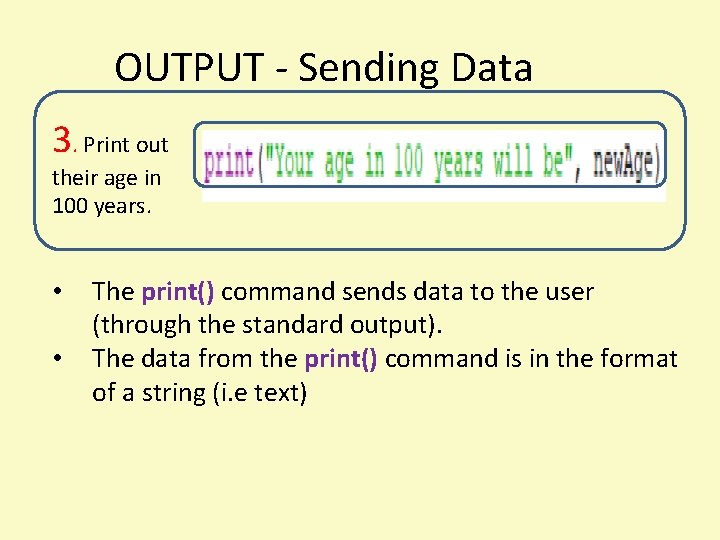 OUTPUT - Sending Data

3. Print out their age in 100 years.

print("Your age in 100 years will be", newAge)

• The print() command sends data to the user (through the standard output).
• The data from the print() command is in the format of a string (i.e text)